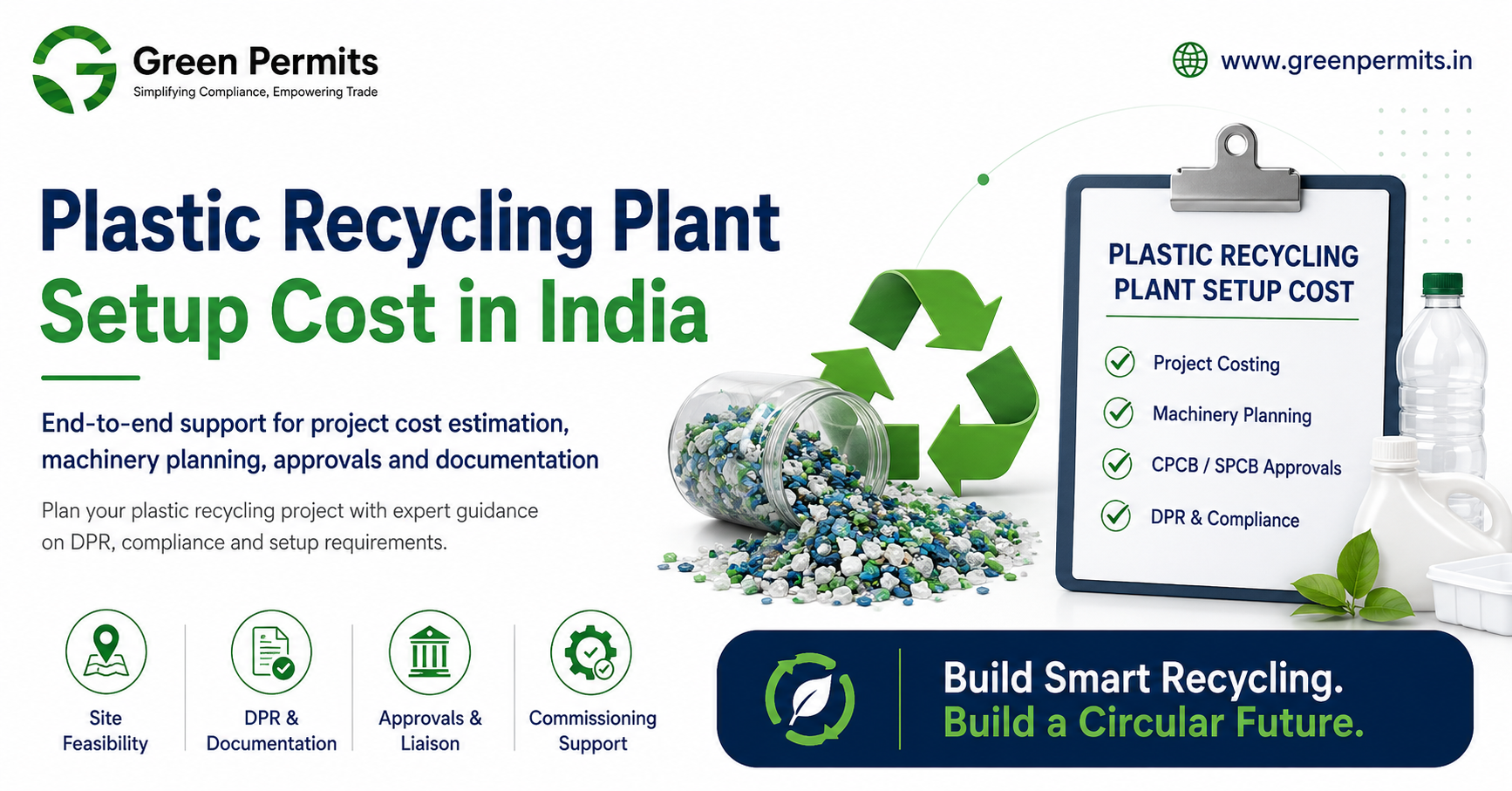 Green Permits
Simplifying Compliance, Empowering Trade

www.greenpermits.in

Plastic Recycling Plant
Setup Cost in India

End-to-end support for project cost estimation, machinery planning, approvals and documentation

Plan your plastic recycling project with expert guidance on DPR, compliance and setup requirements.

PLASTIC RECYCLING PLANT SETUP COST

Project Costing
Machinery Planning
CPCB / SPCB Approvals
DPR & Compliance

Site Feasibility

DPR & Documentation

Approvals & Liaison

Commissioning Support

Build Smart Recycling.
Build a Circular Future.